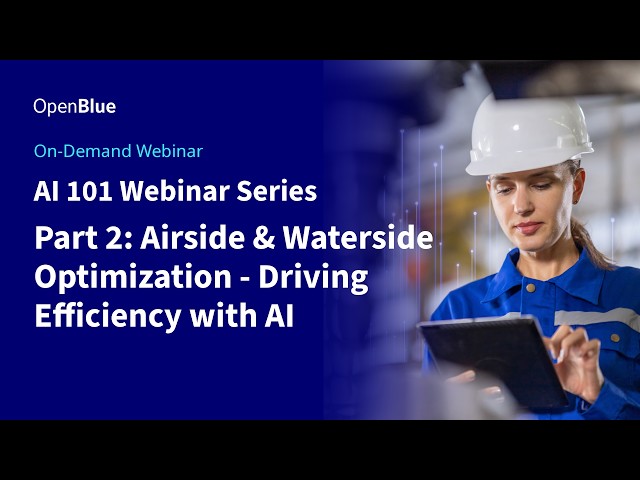 OpenBlue

On-Demand Webinar

AI 101 Webinar Series

Part 2: Airside & Waterside Optimization - Driving Efficiency with AI